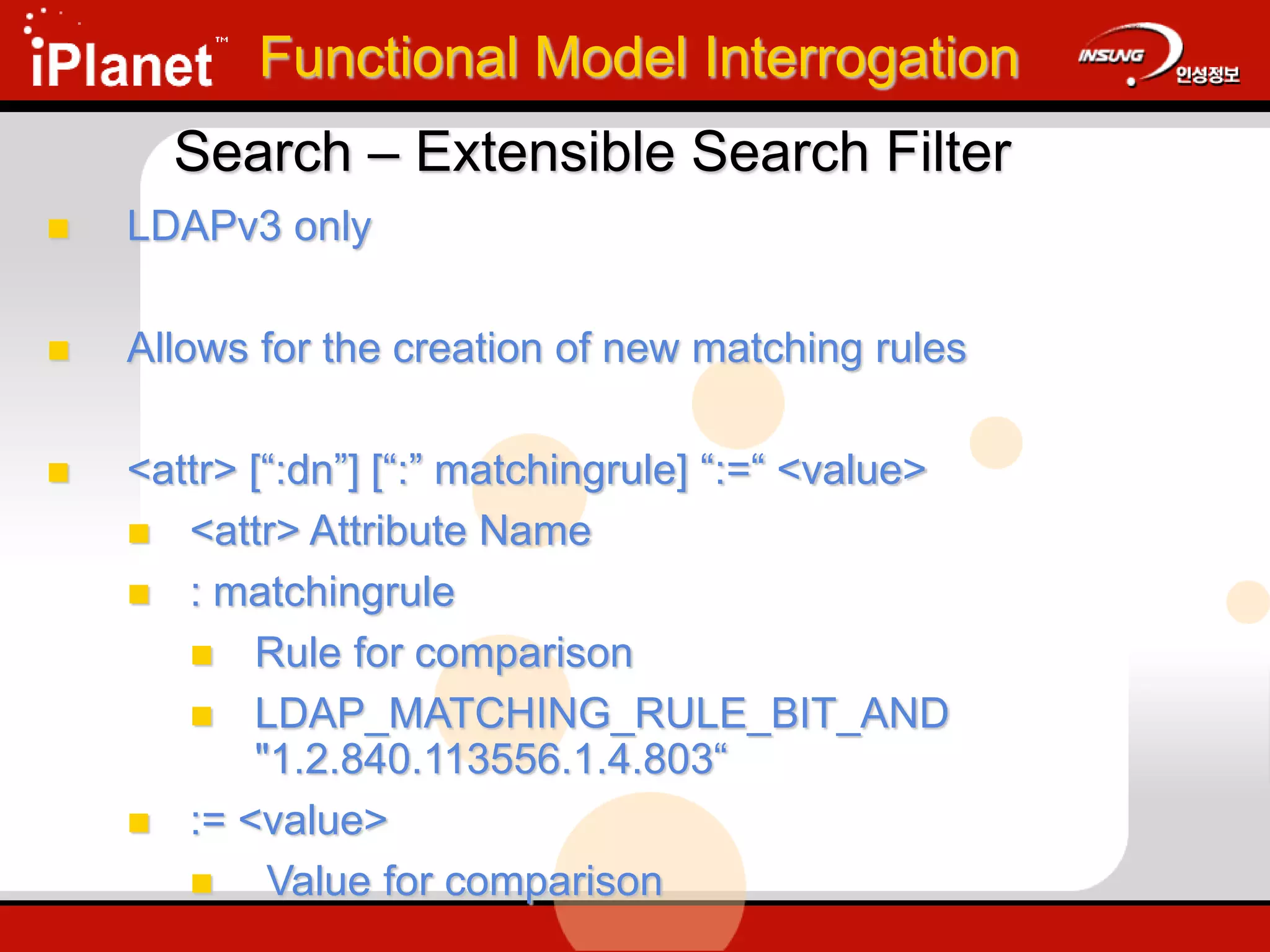 iPlanet™ Functional Model Interrogation INSUNG 인성정보

Search – Extensible Search Filter

LDAPv3 only

Allows for the creation of new matching rules

<attr> [“:dn”] [“:” matchingrule] “:=“ <value>

<attr> Attribute Name

: matchingrule

Rule for comparison

LDAP_MATCHING_RULE_BIT_AND "1.2.840.113556.1.4.803“

:= <value>

Value for comparison